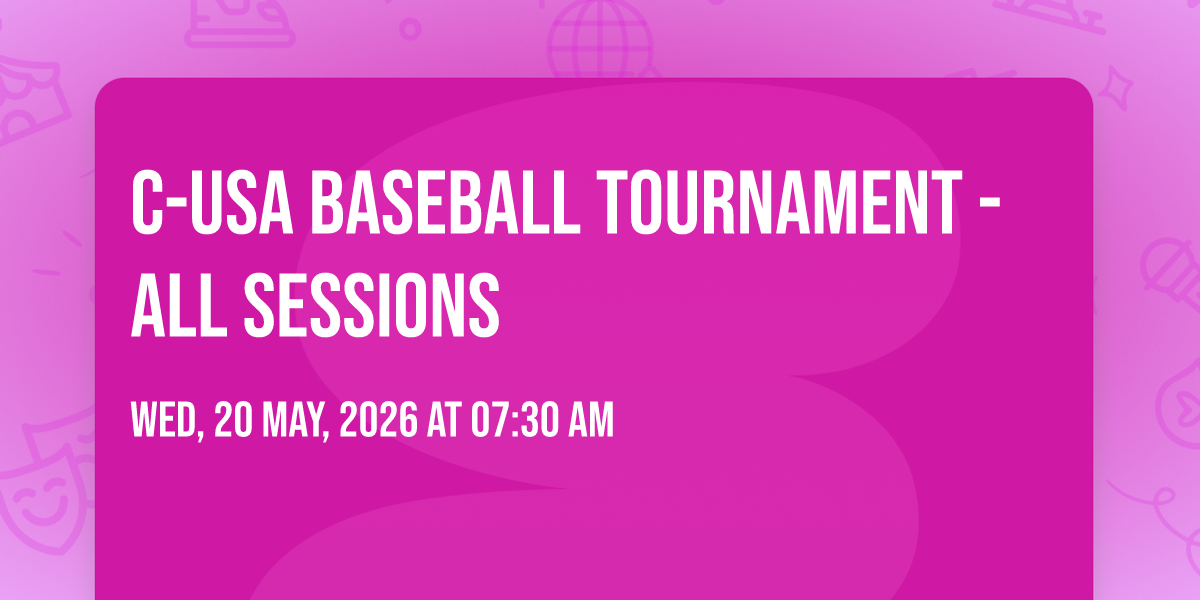 C-USA BASEBALL TOURNAMENT - ALL SESSIONS

WED, 20 MAY, 2026 AT 07:30 AM